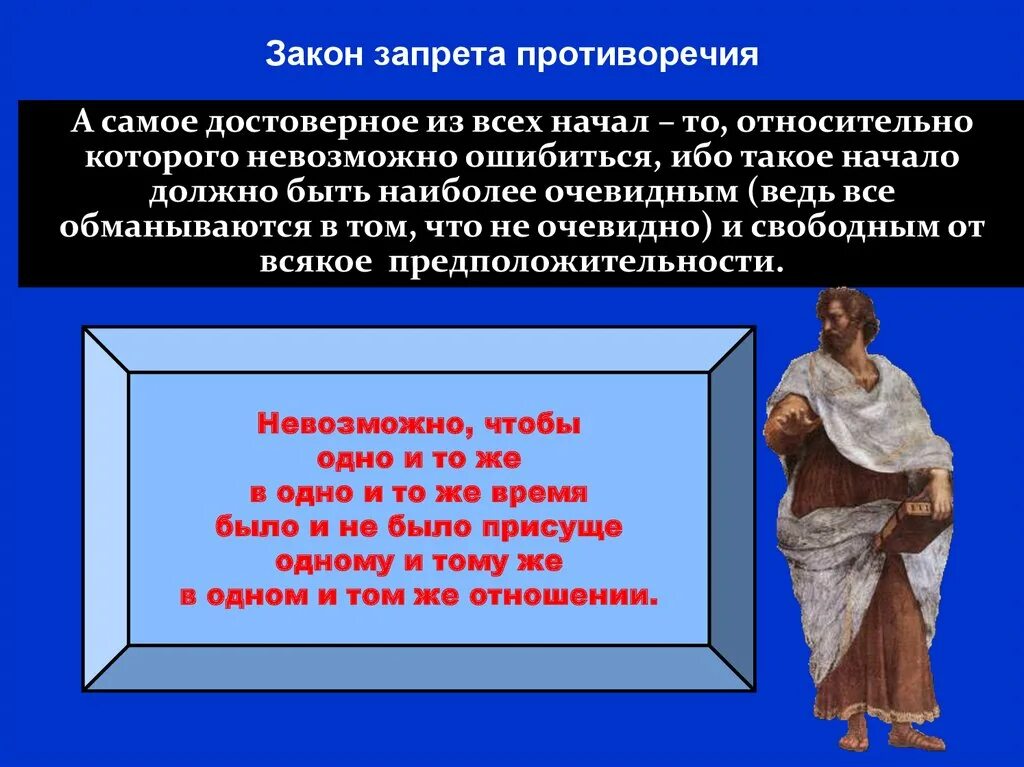 Закон запрета противоречия

А самое достоверное из всех начал – то, относительно которого невозможно ошибиться, ибо такое начало должно быть наиболее очевидным (ведь все обманываются в том, что не очевидно) и свободным от всякое предположительности.

Невозможно, чтобы одно и то же в одно и то же время было и не было присуще одному и тому же в одном и том же отношении.